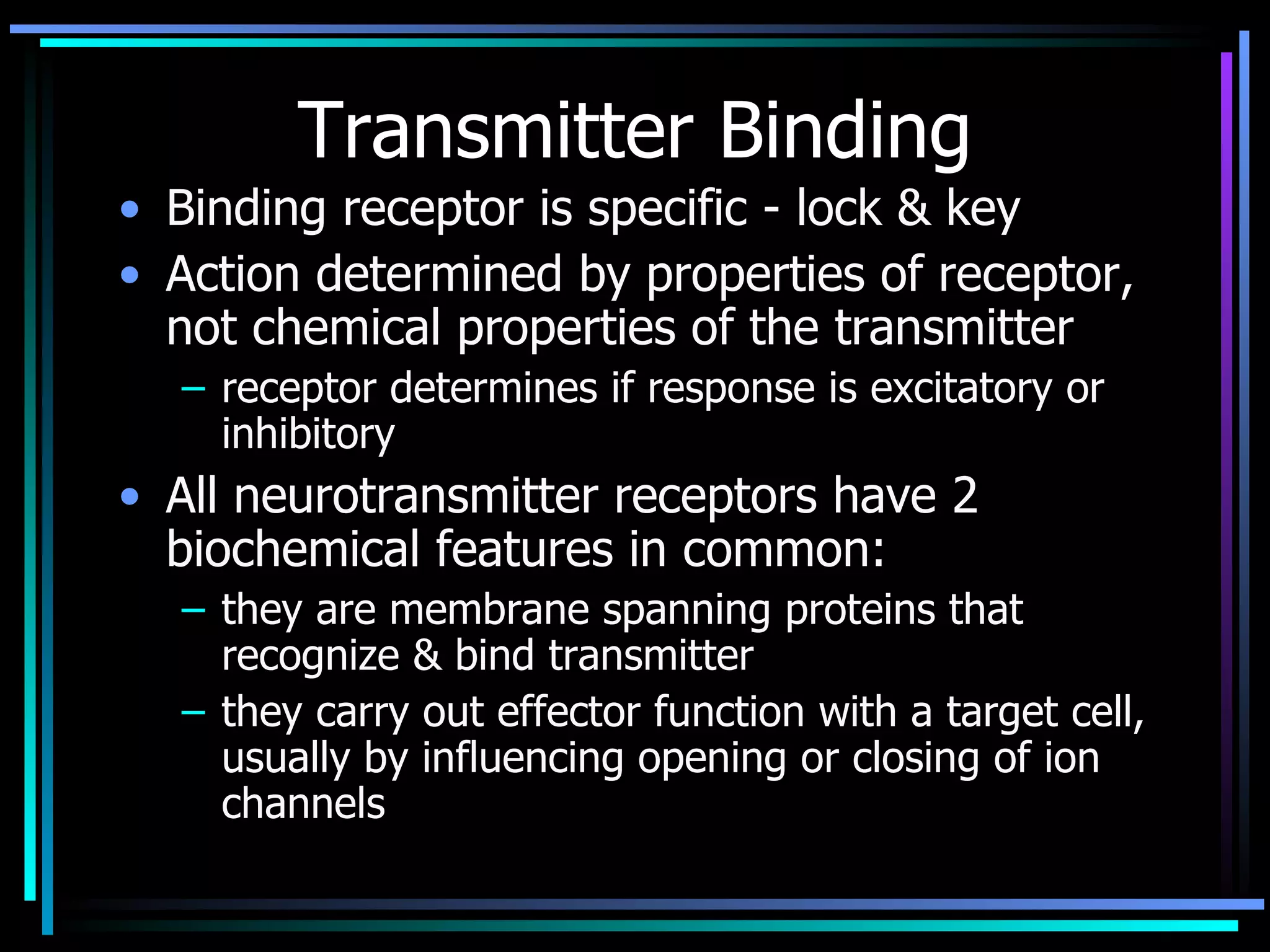 Transmitter Binding

• Binding receptor is specific - lock & key
• Action determined by properties of receptor, not chemical properties of the transmitter
  – receptor determines if response is excitatory or inhibitory
• All neurotransmitter receptors have 2 biochemical features in common:
  – they are membrane spanning proteins that recognize & bind transmitter
  – they carry out effector function with a target cell, usually by influencing opening or closing of ion channels